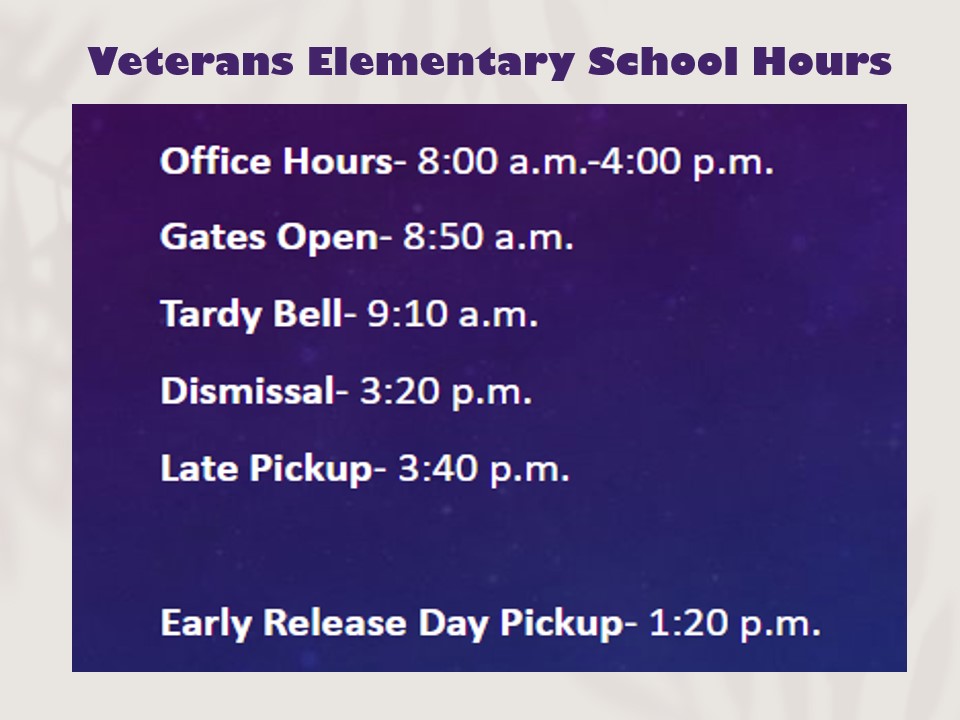 Veterans Elementary School Hours

Office Hours- 8:00 a.m.-4:00 p.m.

Gates Open- 8:50 a.m.

Tardy Bell- 9:10 a.m.

Dismissal- 3:20 p.m.

Late Pickup- 3:40 p.m.

Early Release Day Pickup- 1:20 p.m.